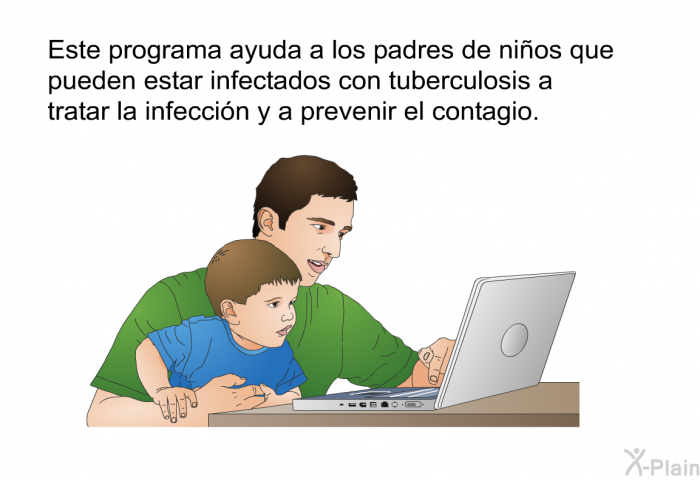 Este programa ayuda a los padres de niños que pueden estar infectados con tuberculosis a tratar la infección y a prevenir el contagio.

X-Plain